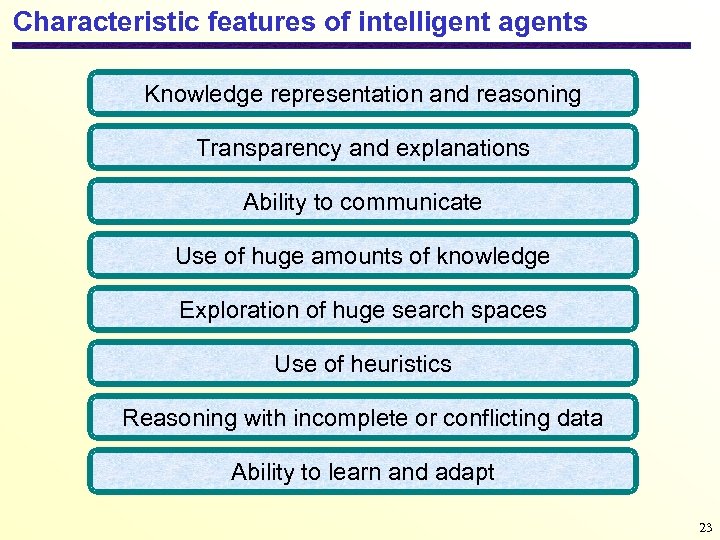 Characteristic features of intelligent agents

Knowledge representation and reasoning

Transparency and explanations

Ability to communicate

Use of huge amounts of knowledge

Exploration of huge search spaces

Use of heuristics

Reasoning with incomplete or conflicting data

Ability to learn and adapt

23